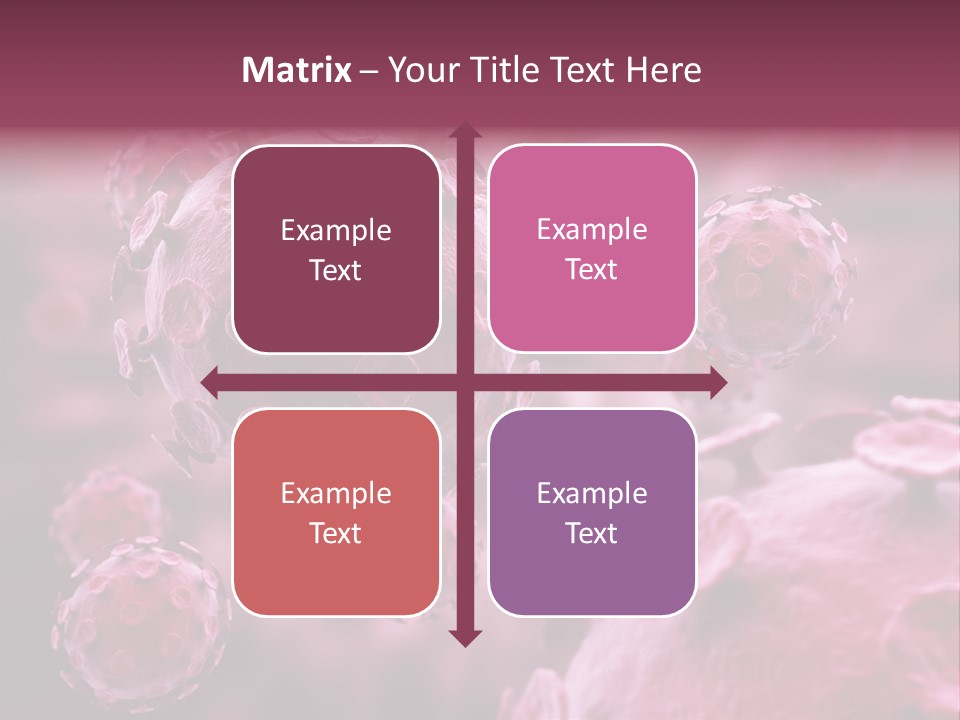 Matrix – Your Title Text Here

Example Text

Example Text

Example Text

Example Text